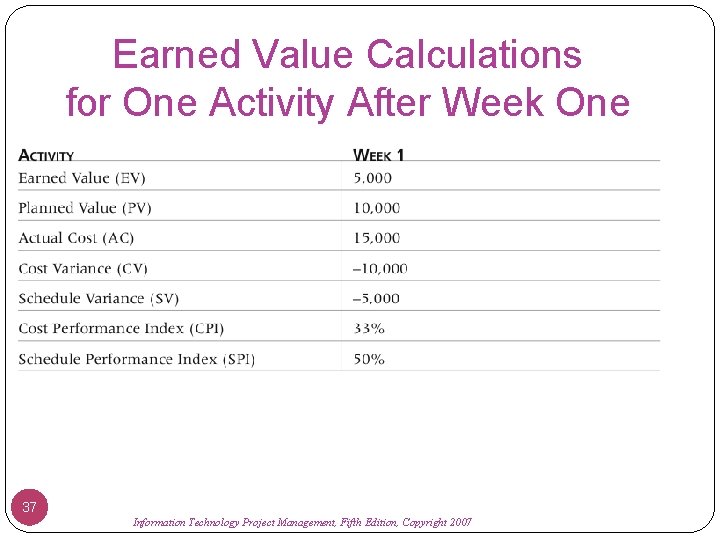 Earned Value Calculations for One Activity After Week One

| ACTIVITY | WEEK 1 |
|---|---|
| Earned Value (EV) | 5,000 |
| Planned Value (PV) | 10,000 |
| Actual Cost (AC) | 15,000 |
| Cost Variance (CV) | –10,000 |
| Schedule Variance (SV) | –5,000 |
| Cost Performance Index (CPI) | 33% |
| Schedule Performance Index (SPI) | 50% |

37

Information Technology Project Management, Fifth Edition, Copyright 2007